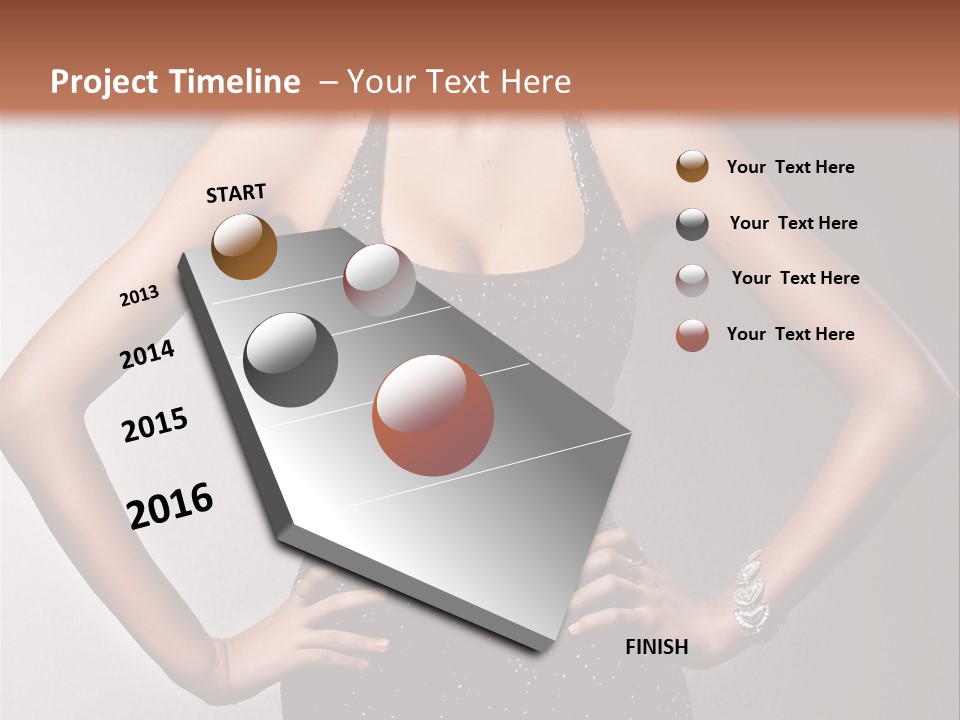 Project Timeline – Your Text Here

START

2013

2014

2015

2016

FINISH

Your Text Here

Your Text Here

Your Text Here

Your Text Here